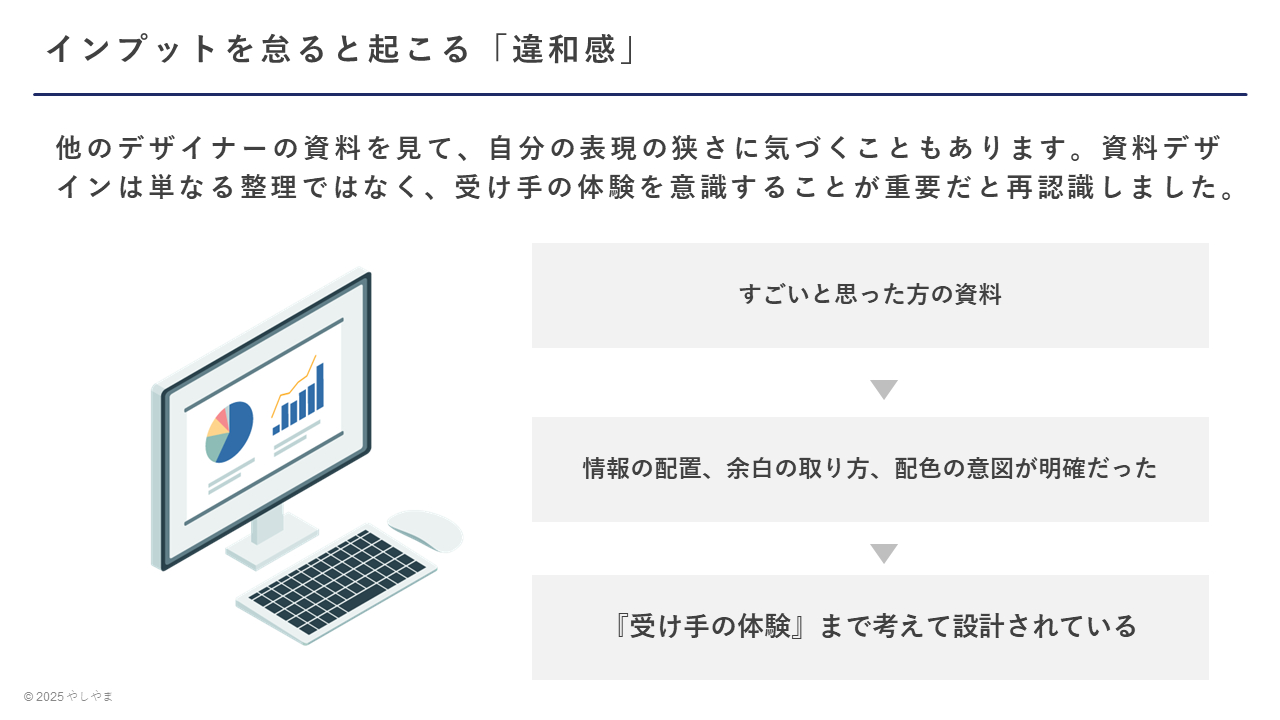 インプットを怠ると起こる「違和感」

他のデザイナーの資料を見て、自分の表現の狭さに気づくこともあります。資料デザインは単なる整理ではなく、受け手の体験を意識することが重要だと再認識しました。

すごいと思った方の資料

情報の配置、余白の取り方、配色の意図が明確だった

『受け手の体験』まで考えて設計されている

© 2025 やしやま